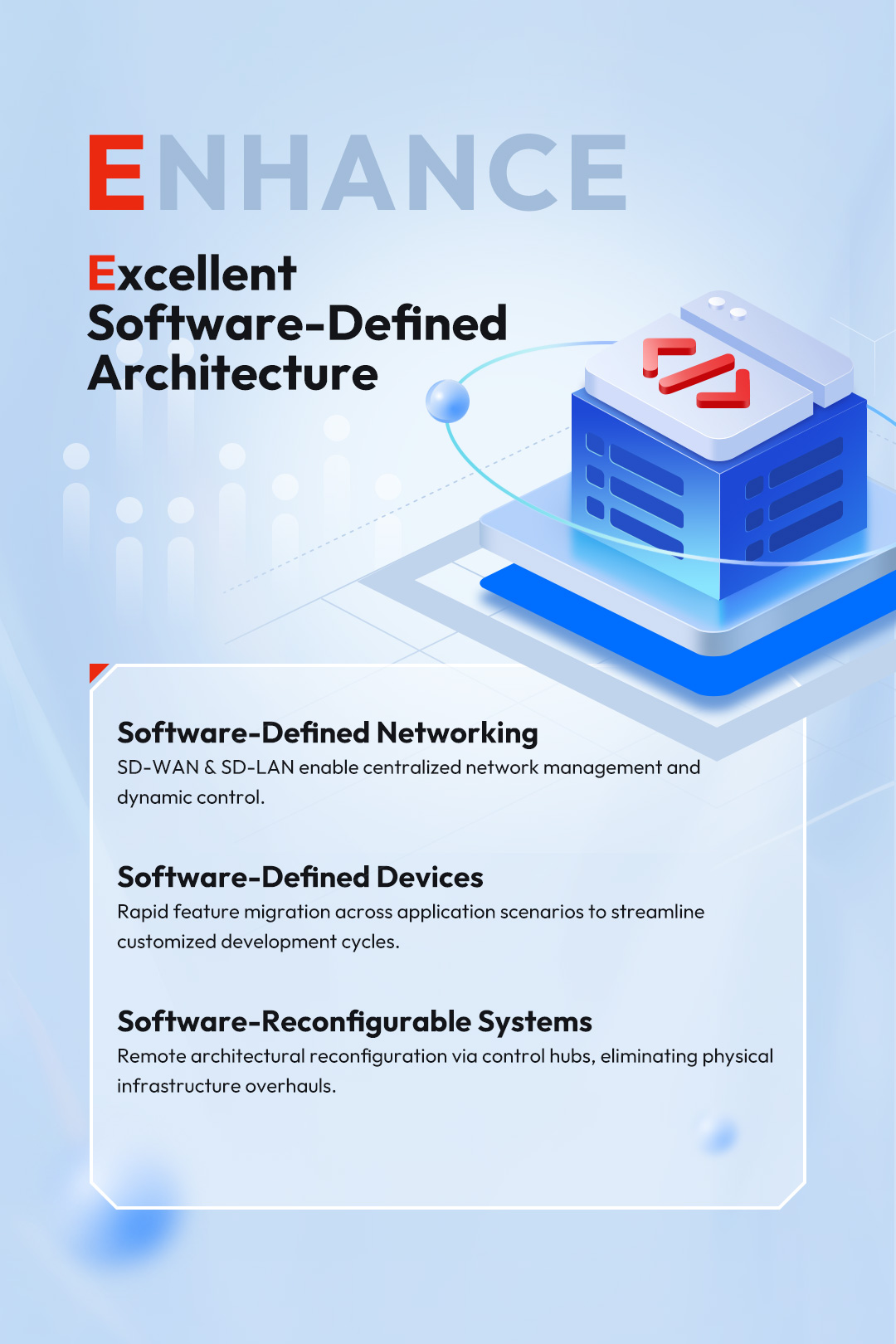 ENHANCE

Excellent Software-Defined Architecture

Software-Defined Networking
SD-WAN & SD-LAN enable centralized network management and dynamic control.

Software-Defined Devices
Rapid feature migration across application scenarios to streamline customized development cycles.

Software-Reconfigurable Systems
Remote architectural reconfiguration via control hubs, eliminating physical infrastructure overhauls.